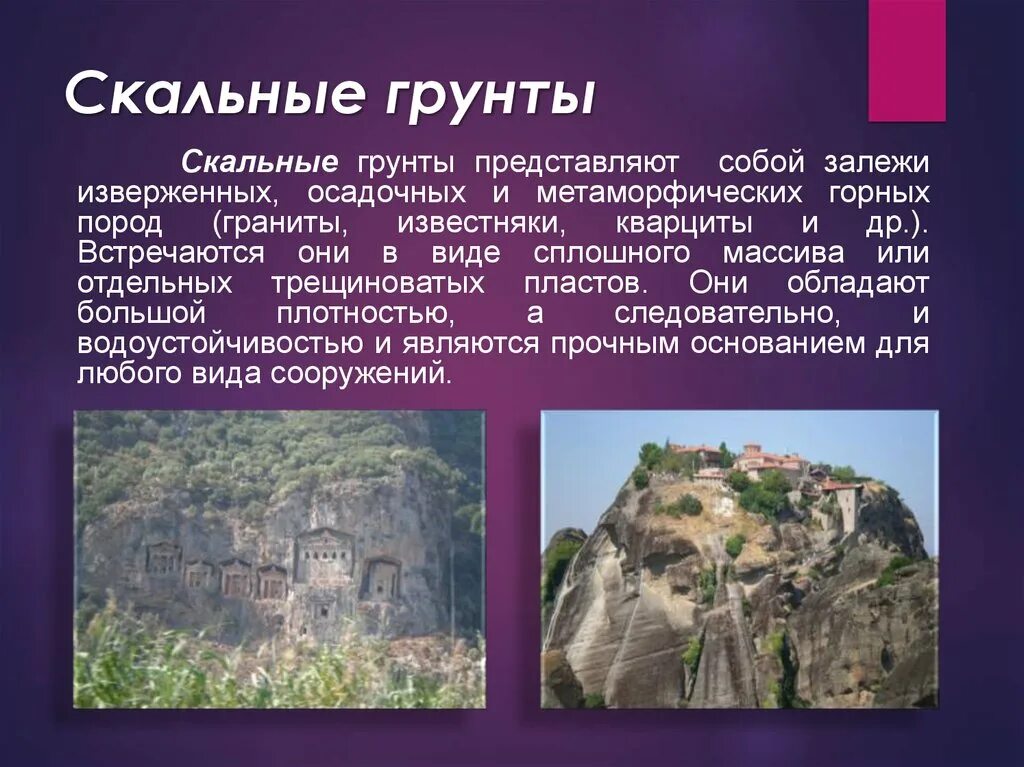 Скальные грунты

Скальные грунты представляют собой залежи изверженных, осадочных и метаморфических горных пород (граниты, известняки, кварциты и др.). Встречаются они в виде сплошного массива или отдельных трещиноватых пластов. Они обладают большой плотностью, а следовательно, и водоустойчивостью и являются прочным основанием для любого вида сооружений.